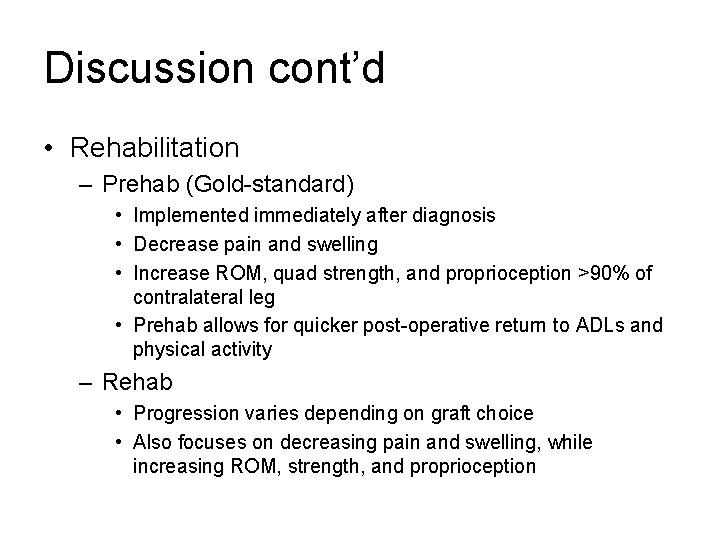 Discussion cont'd

• Rehabilitation
 – Prehab (Gold-standard)
  • Implemented immediately after diagnosis
  • Decrease pain and swelling
  • Increase ROM, quad strength, and proprioception >90% of contralateral leg
  • Prehab allows for quicker post-operative return to ADLs and physical activity
 – Rehab
  • Progression varies depending on graft choice
  • Also focuses on decreasing pain and swelling, while increasing ROM, strength, and proprioception